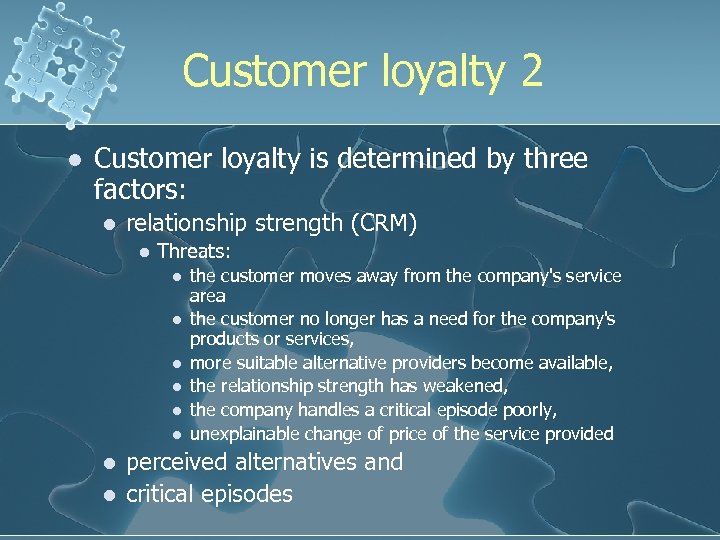 Customer loyalty 2

- Customer loyalty is determined by three factors:
  - relationship strength (CRM)
    - Threats:
      - the customer moves away from the company's service area
      - the customer no longer has a need for the company's products or services,
      - more suitable alternative providers become available,
      - the relationship strength has weakened,
      - the company handles a critical episode poorly,
      - unexplainable change of price of the service provided
  - perceived alternatives and
  - critical episodes